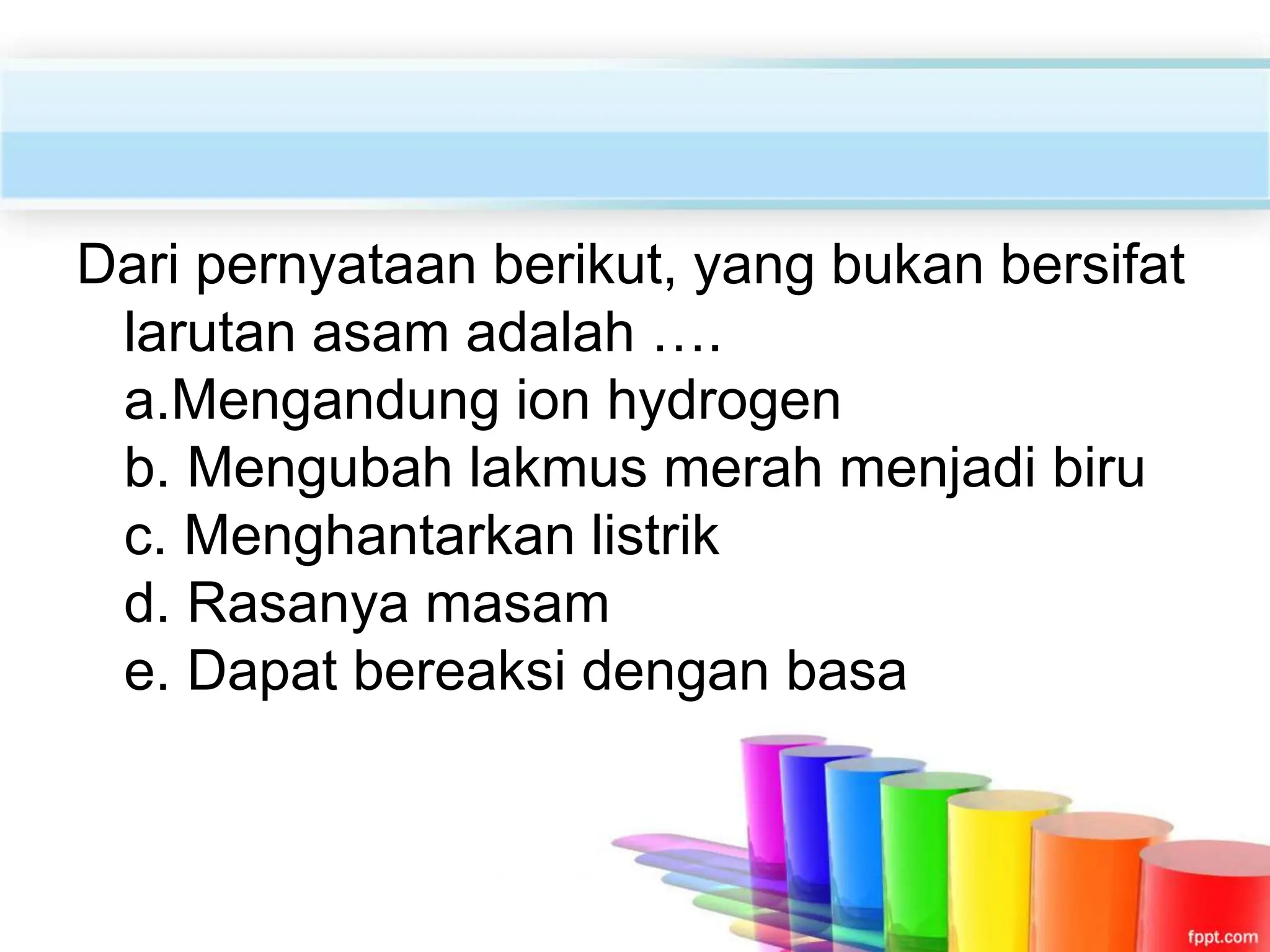 Dari pernyataan berikut, yang bukan bersifat larutan asam adalah ….
a.Mengandung ion hydrogen
b. Mengubah lakmus merah menjadi biru
c. Menghantarkan listrik
d. Rasanya masam
e. Dapat bereaksi dengan basa

fppt.com